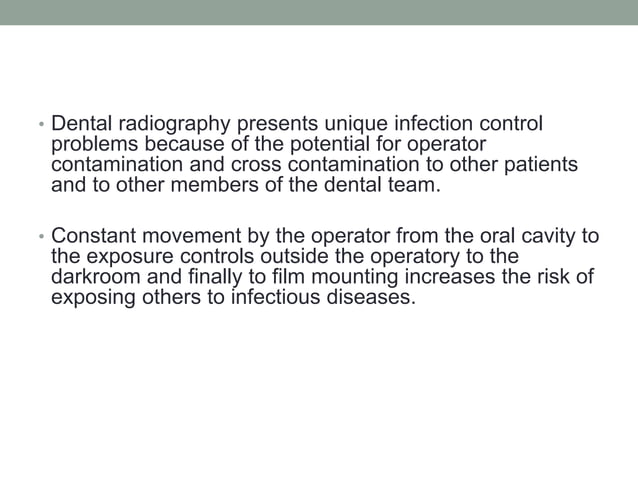 • Dental radiography presents unique infection control problems because of the potential for operator contamination and cross contamination to other patients and to other members of the dental team.

• Constant movement by the operator from the oral cavity to the exposure controls outside the operatory to the darkroom and finally to film mounting increases the risk of exposing others to infectious diseases.